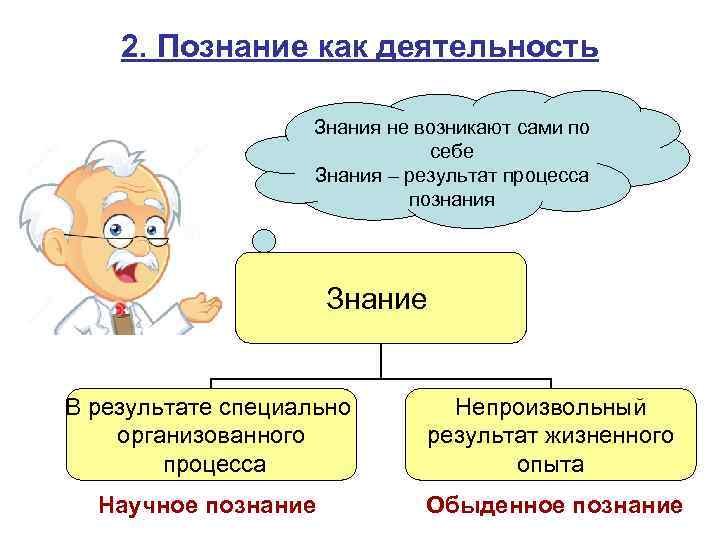 2. Познание как деятельность

Знания не возникают сами по себе
Знания – результат процесса познания

Знание

В результате специально организованного процесса

Непроизвольный результат жизненного опыта

Научное познание

Обыденное познание